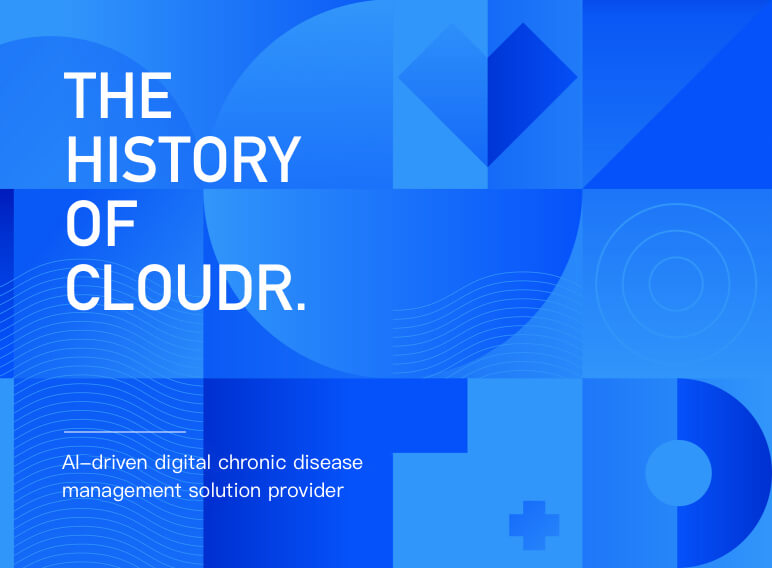 THE HISTORY OF CLOUDR.

AI-driven digital chronic disease management solution provider